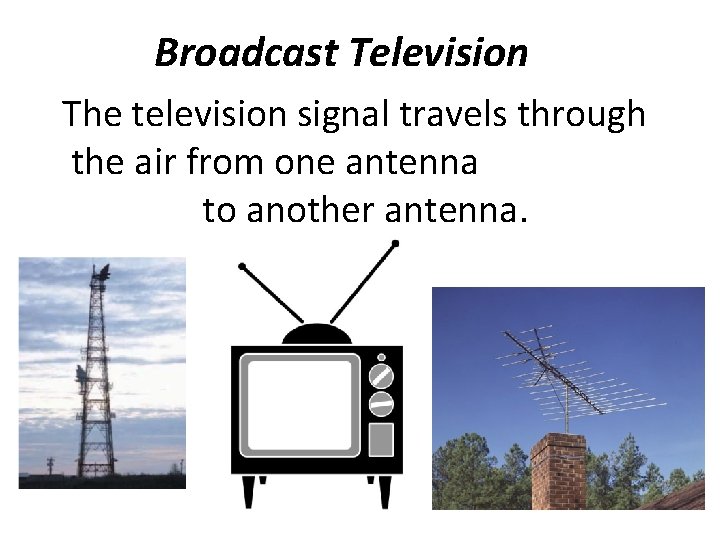 Broadcast Television

The television signal travels through the air from one antenna to another antenna.